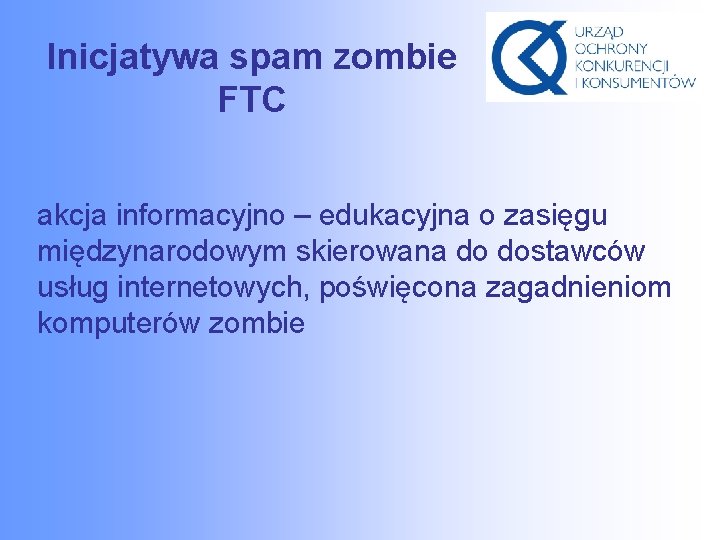 Inicjatywa spam zombie FTC

URZĄD OCHRONY KONKURENCJI I KONSUMENTÓW

akcja informacyjno – edukacyjna o zasięgu międzynarodowym skierowana do dostawców usług internetowych, poświęcona zagadnieniom komputerów zombie